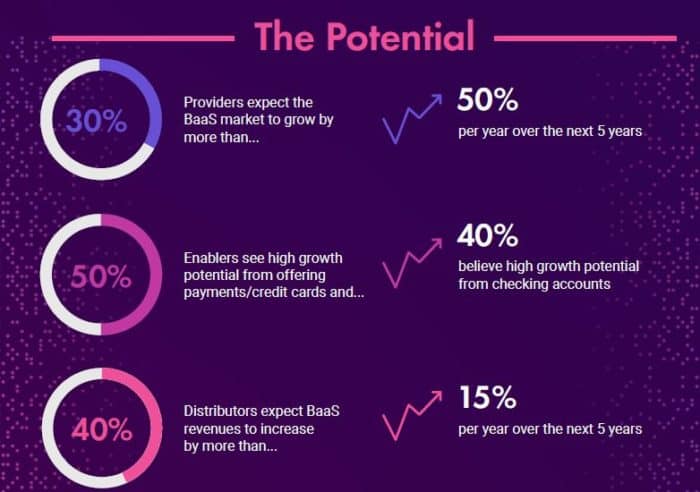 The Potential

30%

Providers expect the BaaS market to grow by more than...

50%

per year over the next 5 years

50%

Enablers see high growth potential from offering payments/credit cards and...

40%

believe high growth potential from checking accounts

40%

Distributors expect BaaS revenues to increase by more than...

15%

per year over the next 5 years